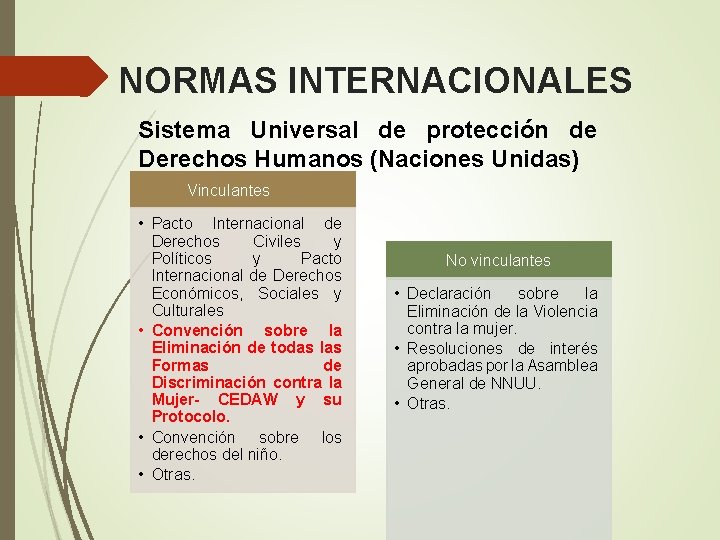 NORMAS INTERNACIONALES

Sistema Universal de protección de Derechos Humanos (Naciones Unidas)

Vinculantes

• Pacto Internacional de Derechos Civiles y Políticos y Pacto Internacional de Derechos Económicos, Sociales y Culturales
• Convención sobre la Eliminación de todas las Formas de Discriminación contra la Mujer- CEDAW y su Protocolo.
• Convención sobre los derechos del niño.
• Otras.

No vinculantes

• Declaración sobre la Eliminación de la Violencia contra la mujer.
• Resoluciones de interés aprobadas por la Asamblea General de NNUU.
• Otras.